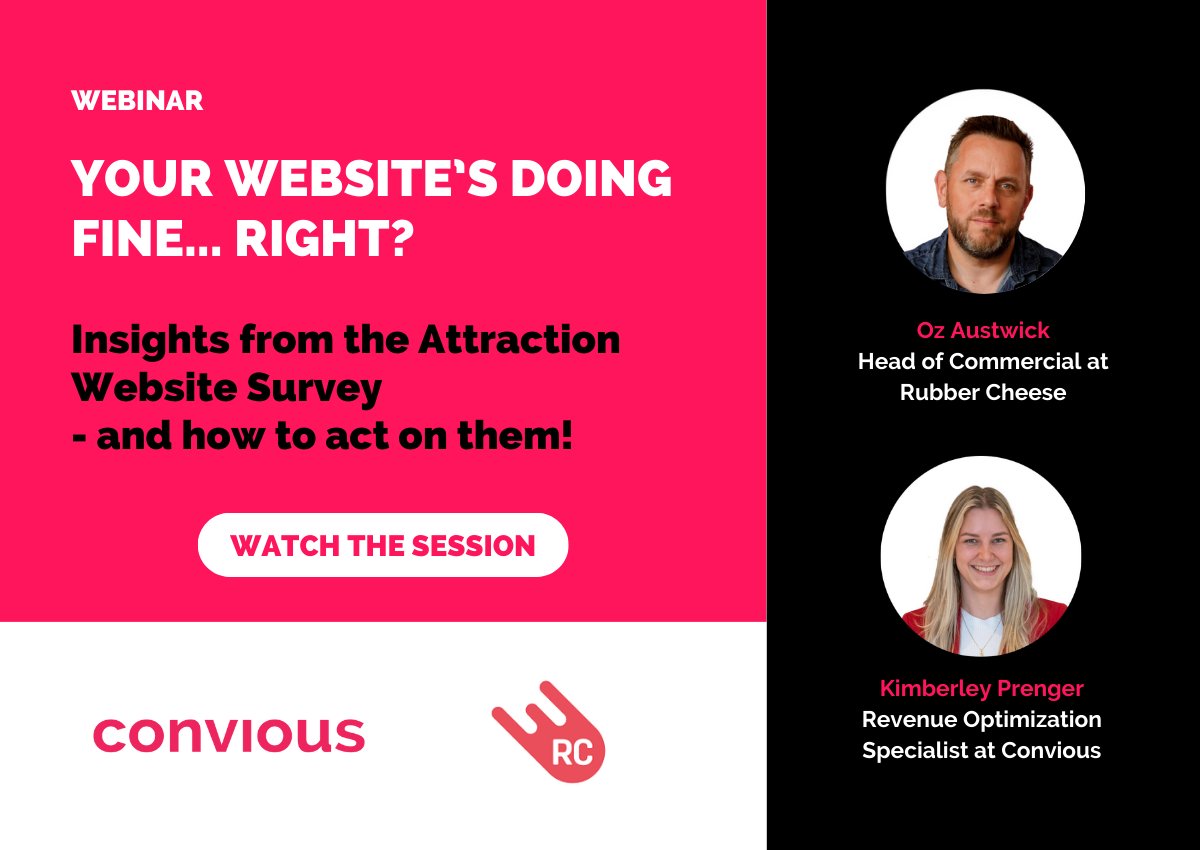 WEBINAR

YOUR WEBSITE'S DOING FINE... RIGHT?

Insights from the Attraction Website Survey
- and how to act on them!

WATCH THE SESSION

convious

RC

Oz Austwick
Head of Commercial at Rubber Cheese

Kimberley Prenger
Revenue Optimization Specialist at Convious